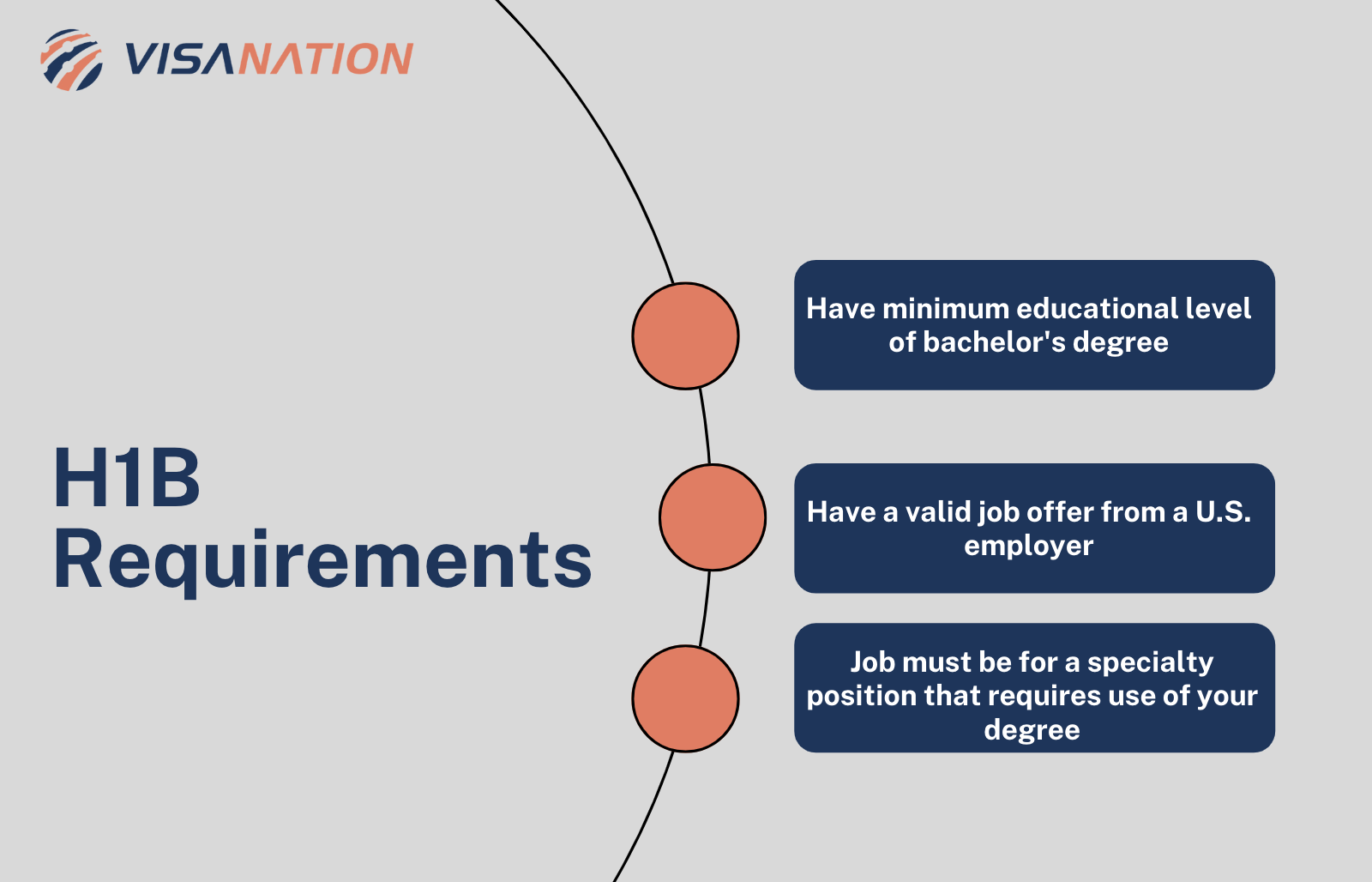 VISANATION

H1B Requirements

Have minimum educational level of bachelor's degree

Have a valid job offer from a U.S. employer

Job must be for a specialty position that requires use of your degree